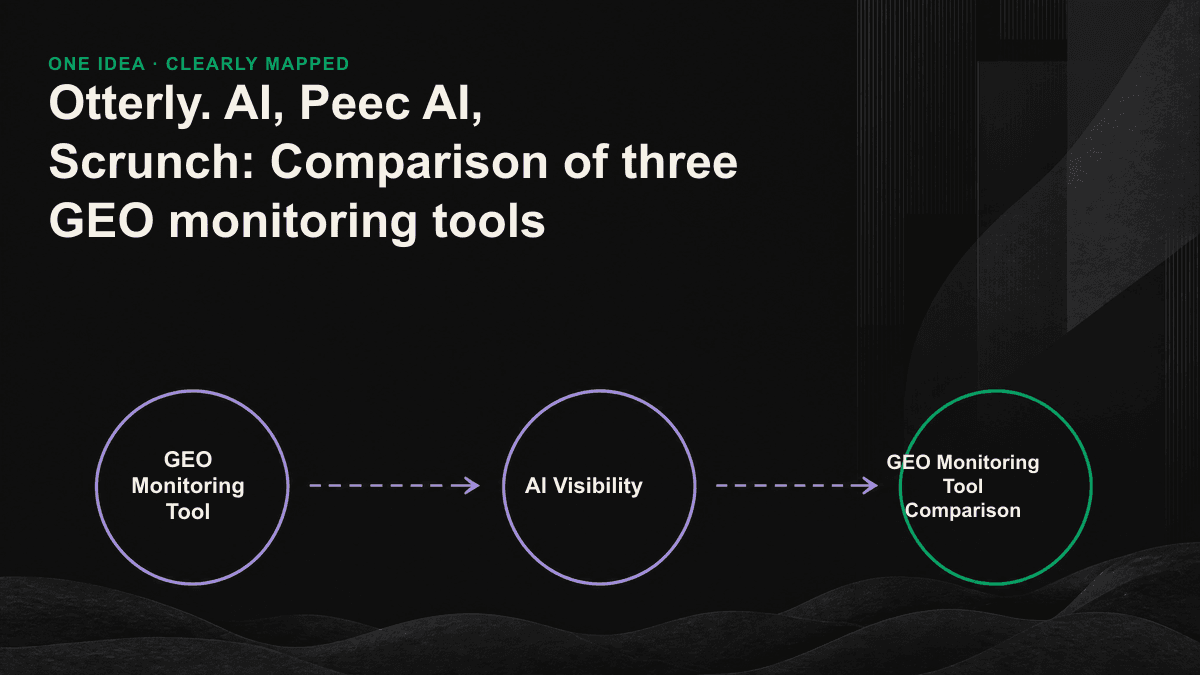 ONE IDEA · CLEARLY MAPPED

Otterly. AI, Peec AI, Scrunch: Comparison of three GEO monitoring tools

GEO Monitoring Tool

AI Visibility

GEO Monitoring Tool Comparison